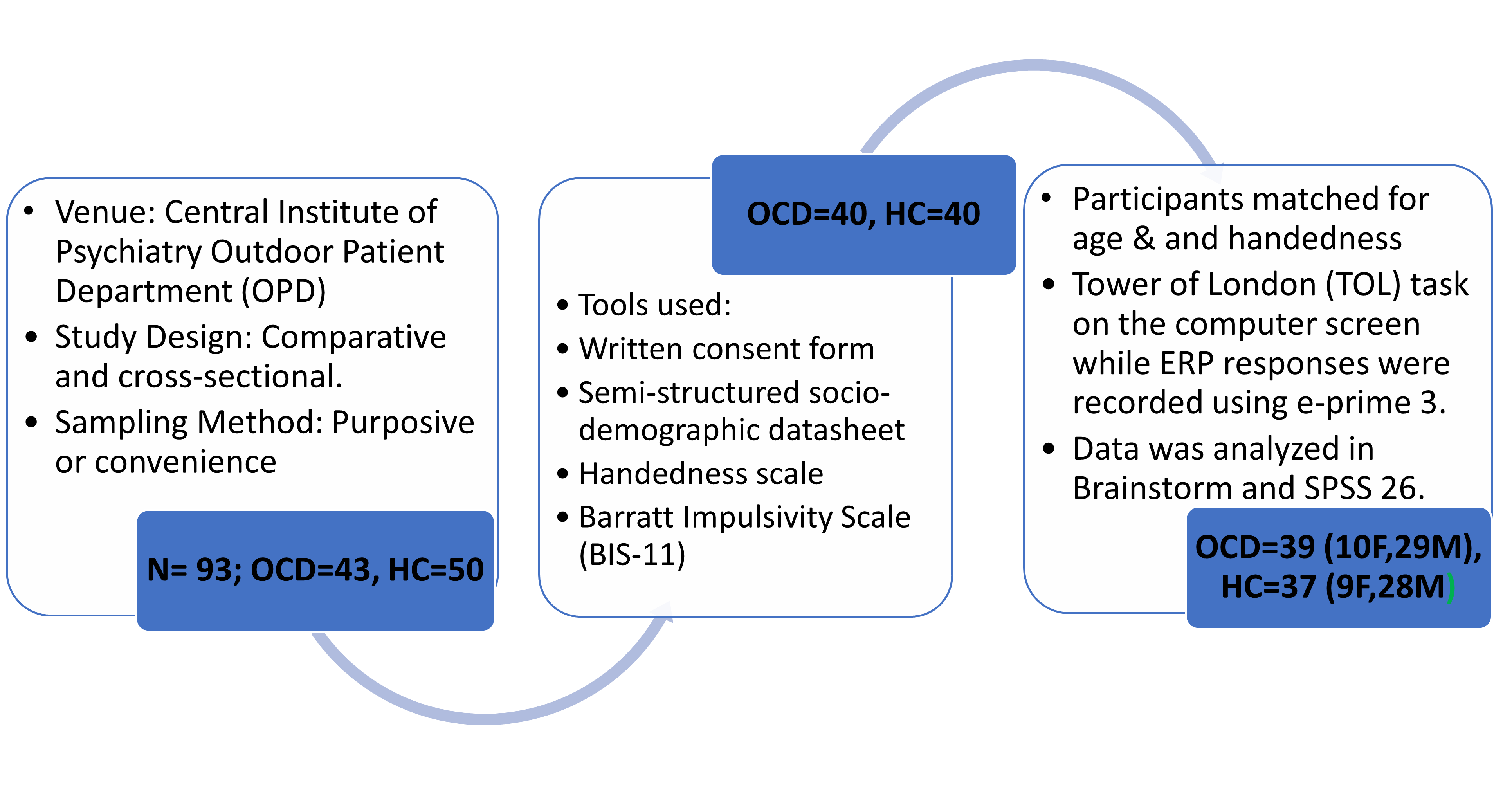 • Venue: Central Institute of Psychiatry Outdoor Patient Department (OPD)
• Study Design: Comparative and cross-sectional.
• Sampling Method: Purposive or convenience

N= 93; OCD=43, HC=50

OCD=40, HC=40

• Tools used:
• Written consent form
• Semi-structured socio-demographic datasheet
• Handedness scale
• Barratt Impulsivity Scale (BIS-11)

• Participants matched for age & and handedness
• Tower of London (TOL) task on the computer screen while ERP responses were recorded using e-prime 3.
• Data was analyzed in Brainstorm and SPSS 26.

OCD=39 (10F,29M), HC=37 (9F,28M)